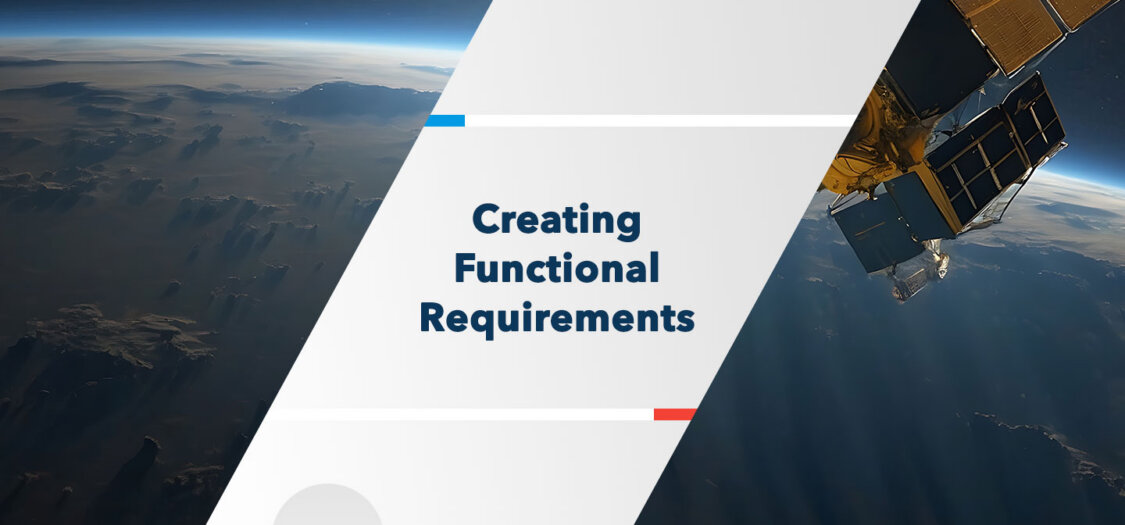 Creating Functional Requirements